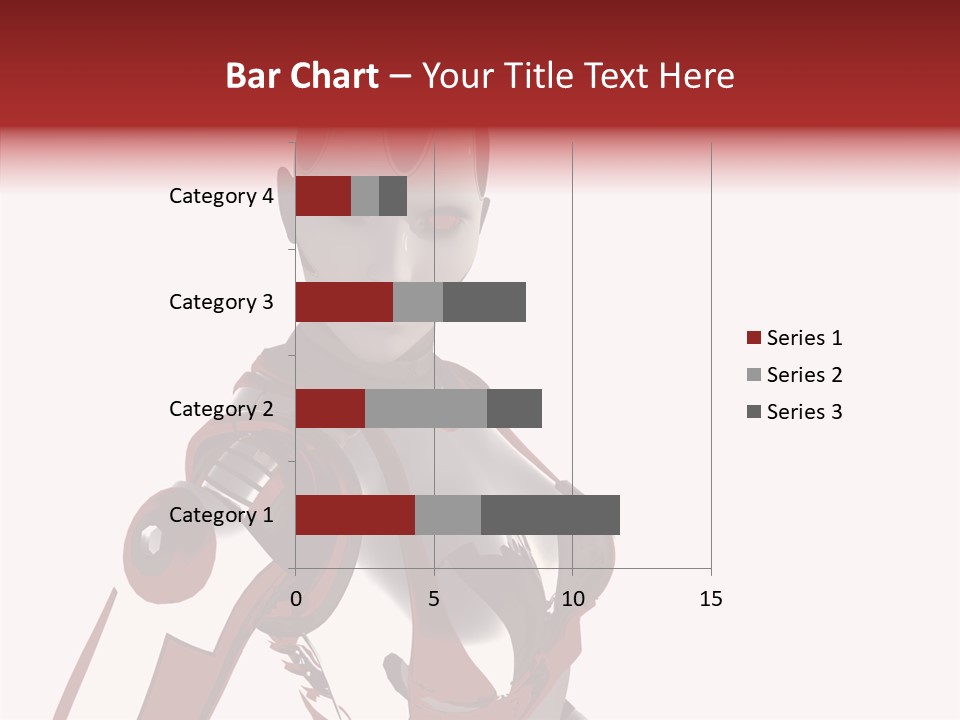 Bar Chart – Your Title Text Here

Category 4
Category 3
Category 2
Category 1

0
5
10
15

Series 1
Series 2
Series 3